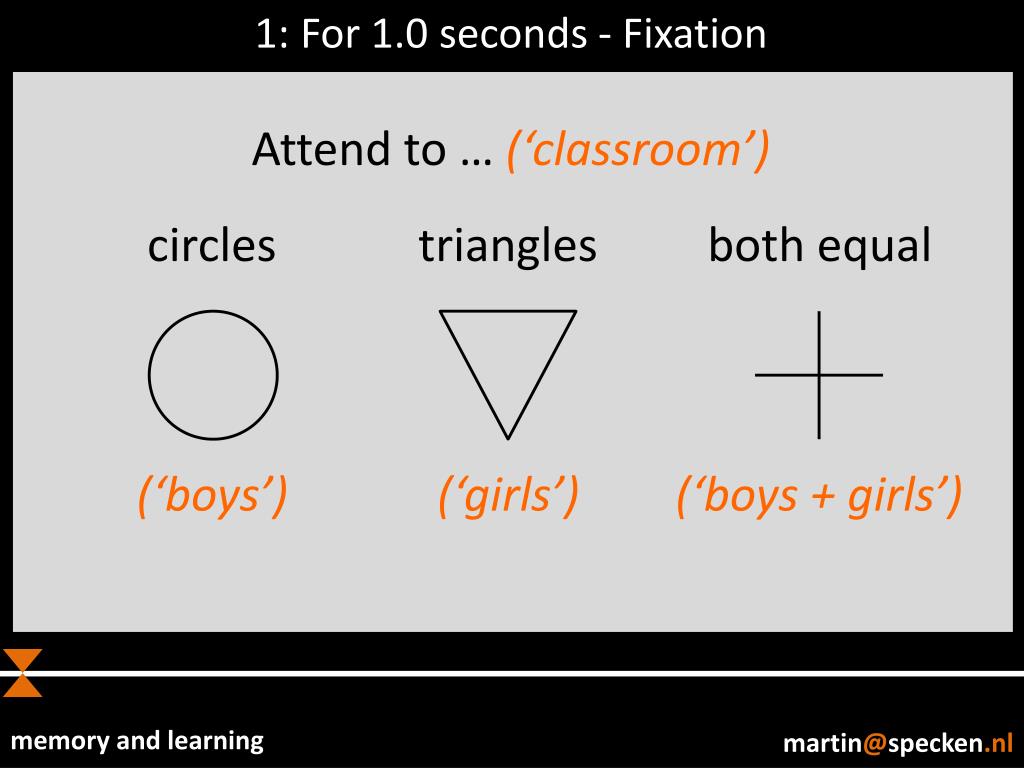 1: For 1.0 seconds - Fixation

Attend to … (‘classroom’)

circles

triangles

both equal

(‘boys’)

(‘girls’)

(‘boys + girls’)

memory and learning

martin@specken.nl